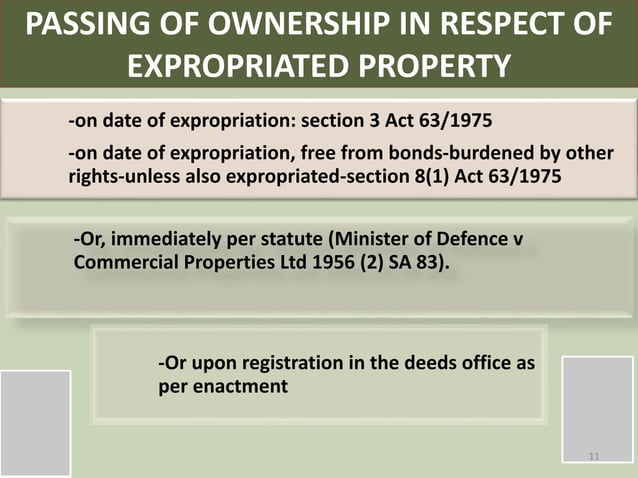 PASSING OF OWNERSHIP IN RESPECT OF EXPROPRIATED PROPERTY

-on date of expropriation: section 3 Act 63/1975

-on date of expropriation, free from bonds-burdened by other rights-unless also expropriated-section 8(1) Act 63/1975

-Or, immediately per statute (Minister of Defence v Commercial Properties Ltd 1956 (2) SA 83).

-Or upon registration in the deeds office as per enactment

11